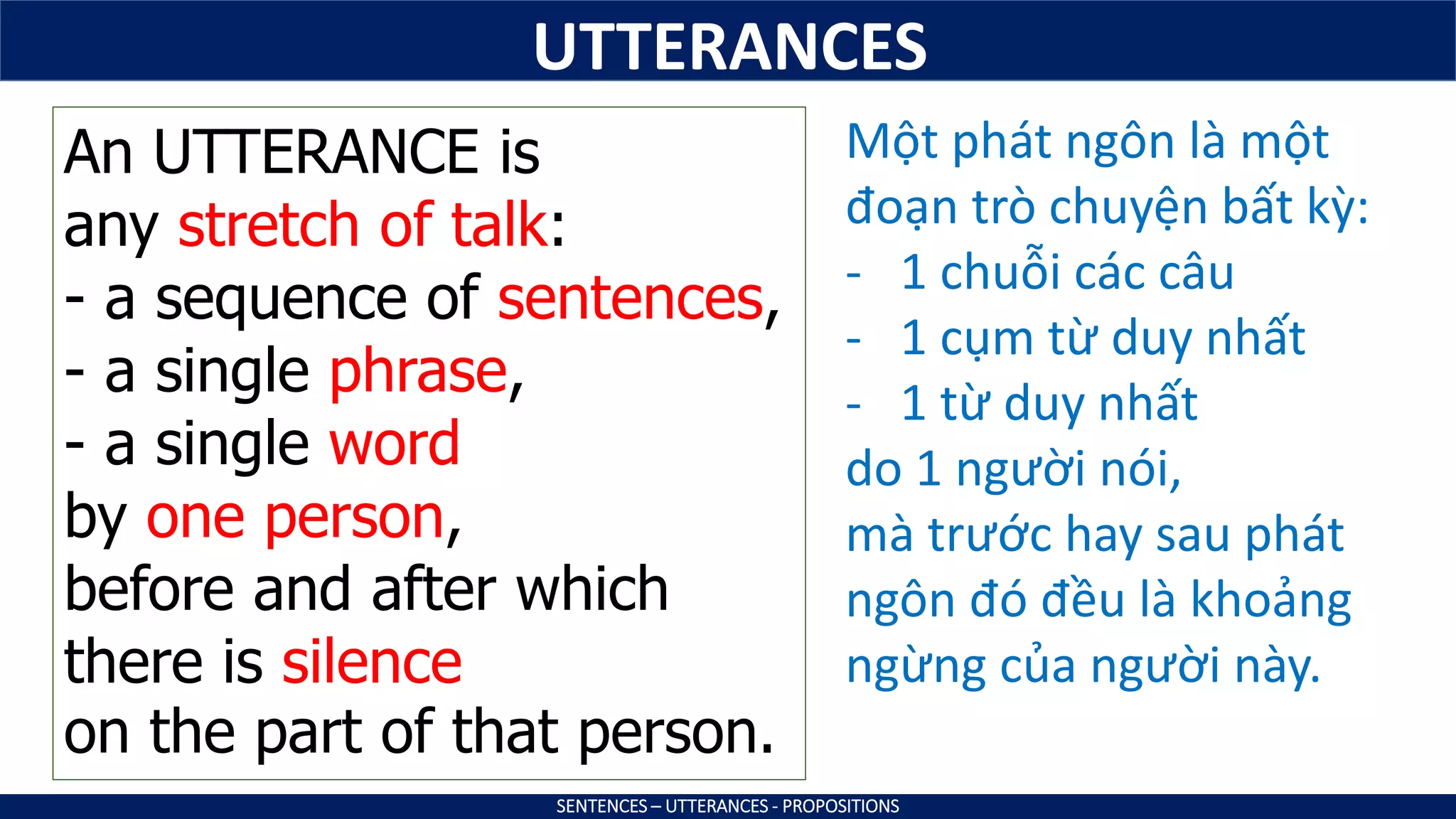 UTTERANCES

An UTTERANCE is
any stretch of talk:
- a sequence of sentences,
- a single phrase,
- a single word
by one person,
before and after which
there is silence
on the part of that person.

Một phát ngôn là một đoạn trò chuyện bất kỳ:
- 1 chuỗi các câu
- 1 cụm từ duy nhất
- 1 từ duy nhất
do 1 người nói,
mà trước hay sau phát ngôn đó đều là khoảng ngừng của người này.

SENTENCES – UTTERANCES - PROPOSITIONS